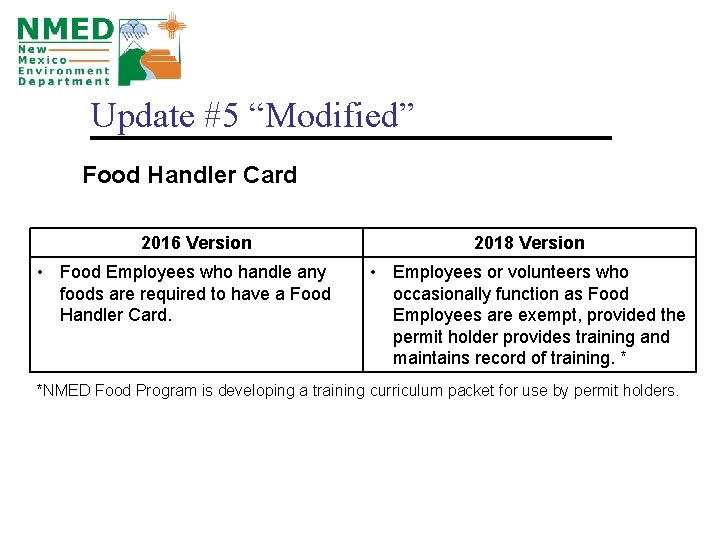 NMED
New
Mexico
Environment
Department

Update #5 “Modified”

Food Handler Card

| 2016 Version | 2018 Version |
|---|---|
| • Food Employees who handle any foods are required to have a Food Handler Card. | • Employees or volunteers who occasionally function as Food Employees are exempt, provided the permit holder provides training and maintains record of training. * |

*NMED Food Program is developing a training curriculum packet for use by permit holders.